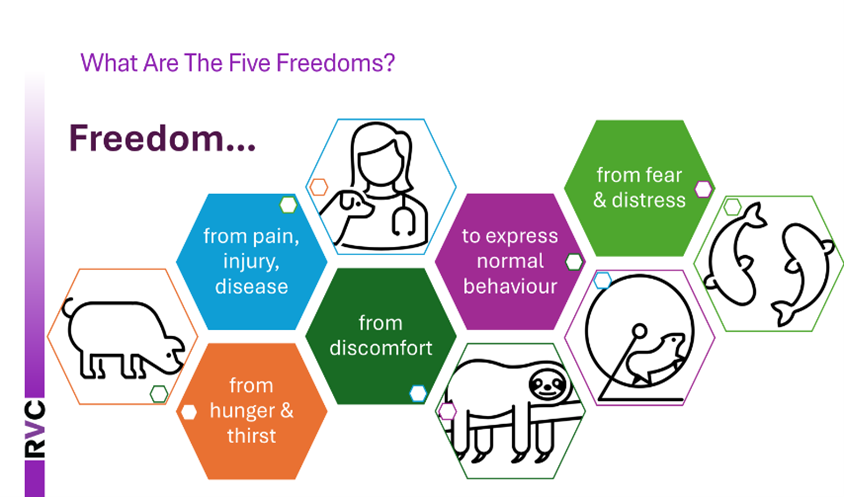 What Are The Five Freedoms?

Freedom...

from pain, injury, disease

from hunger & thirst

from discomfort

to express normal behaviour

from fear & distress

RVC